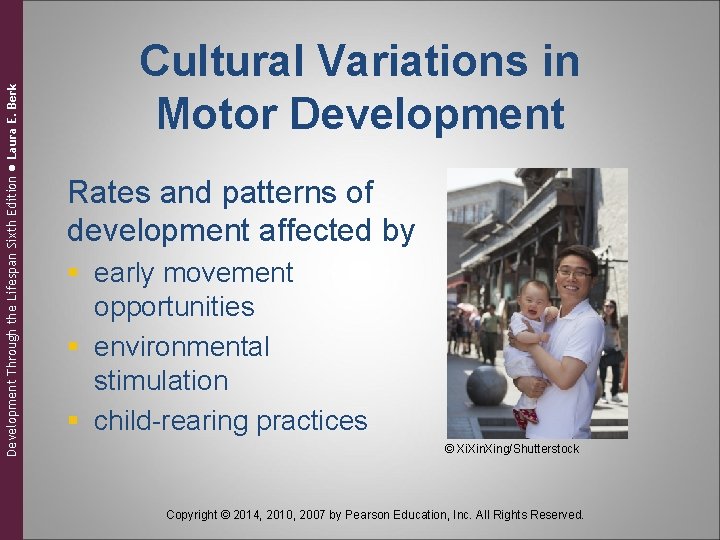 Development Through the Lifespan Sixth Edition ● Laura E. Berk

Cultural Variations in Motor Development

Rates and patterns of development affected by

- early movement opportunities
- environmental stimulation
- child-rearing practices

© XiXinXing/Shutterstock

Copyright © 2014, 2010, 2007 by Pearson Education, Inc. All Rights Reserved.